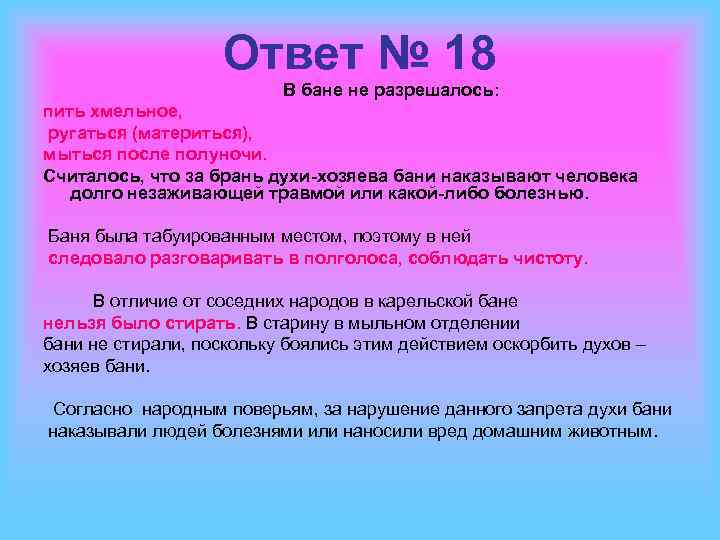 Ответ № 18

В бане не разрешалось:

пить хмельное,
ругаться (материться),
мыться после полуночи.

Считалось, что за брань духи-хозяева бани наказывают человека долго незаживающей травмой или какой-либо болезнью.

Баня была табуированным местом, поэтому в ней следовало разговаривать в полголоса, соблюдать чистоту.

В отличие от соседних народов в карельской бане нельзя было стирать. В старину в мыльном отделении бани не стирали, поскольку боялись этим действием оскорбить духов – хозяев бани.

Согласно народным поверьям, за нарушение данного запрета духи бани наказывали людей болезнями или наносили вред домашним животным.